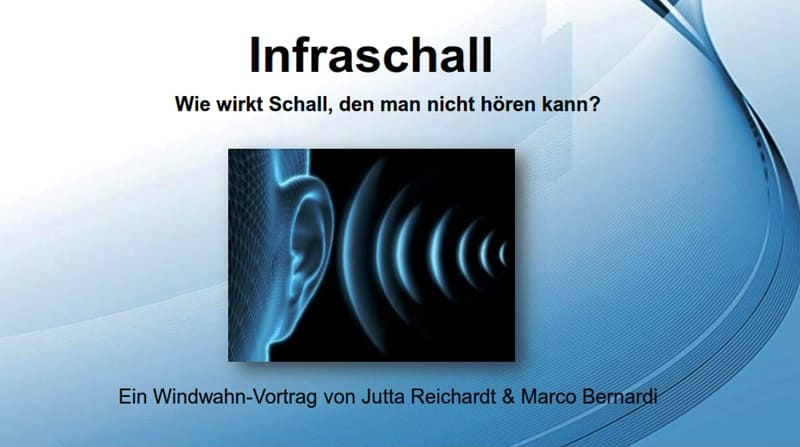 Infraschall

Wie wirkt Schall, den man nicht hören kann?

Ein Windwahn-Vortrag von Jutta Reichardt & Marco Bernardi